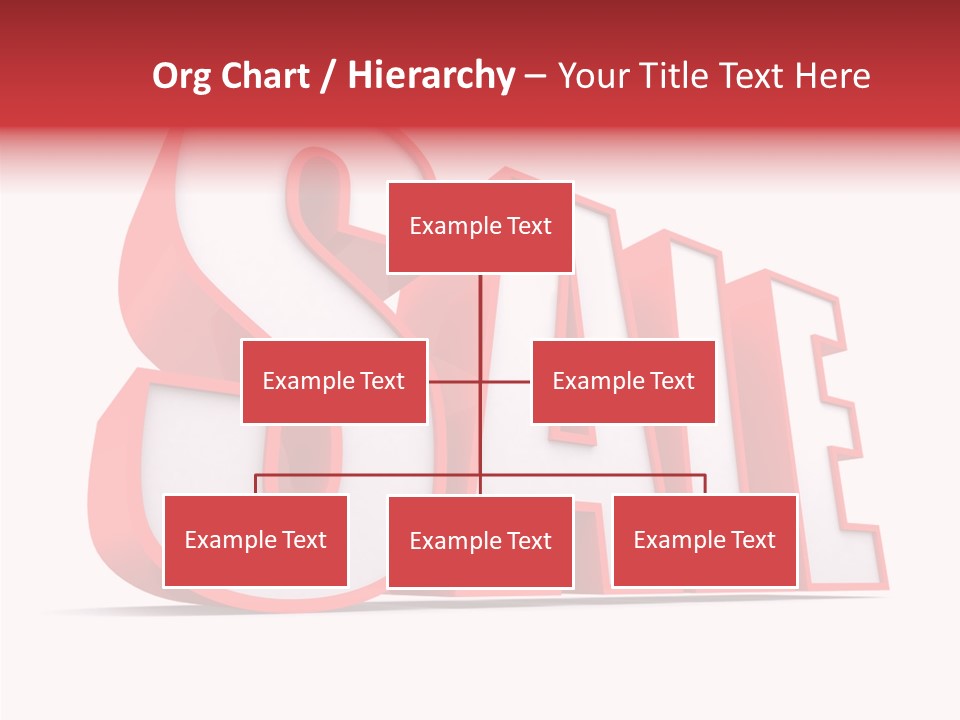 Org Chart / Hierarchy – Your Title Text Here

Example Text

Example Text

Example Text

Example Text

Example Text

Example Text

SALE